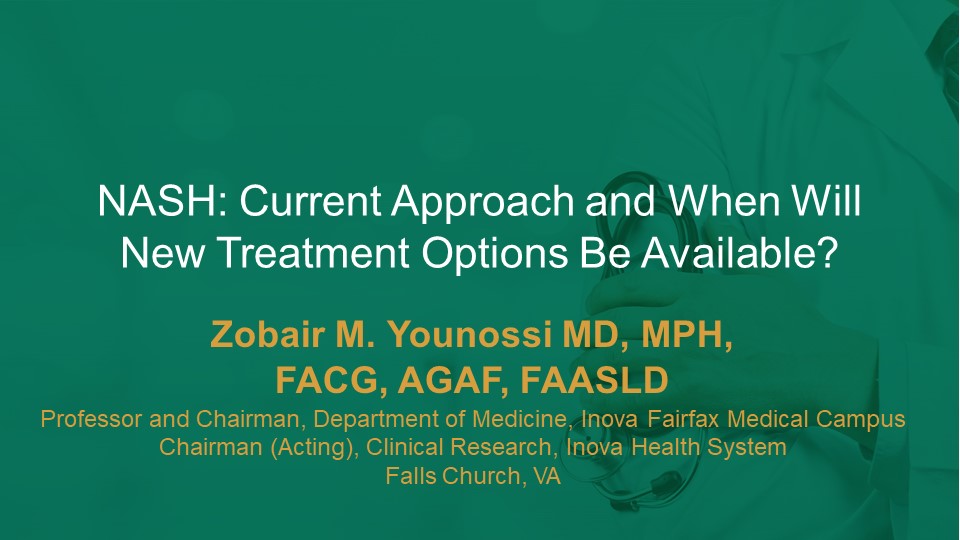 NASH: Current Approach and When Will New Treatment Options Be Available?

Zobair M. Younossi MD, MPH, FACG, AGAF, FAASLD

Professor and Chairman, Department of Medicine, Inova Fairfax Medical Campus
Chairman (Acting), Clinical Research, Inova Health System
Falls Church, VA